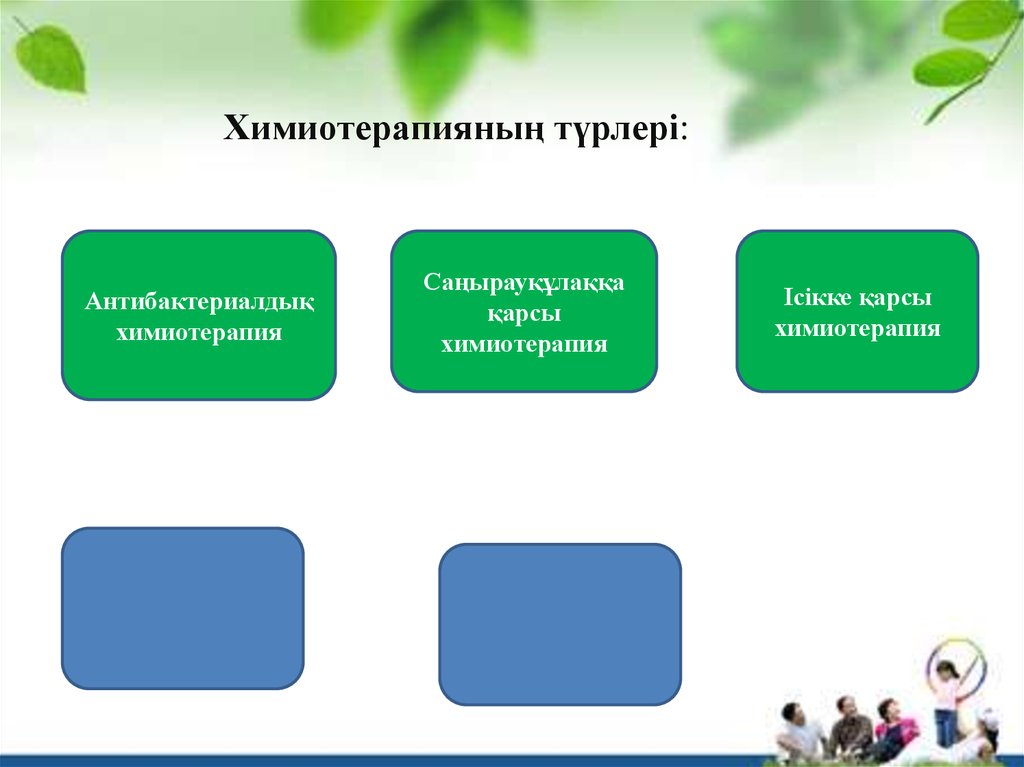 Химиотерапияның түрлері:

Антибактериалдық химиотерапия

Саңырауқұлаққа қарсы химиотерапия

Ісікке қарсы химиотерапия